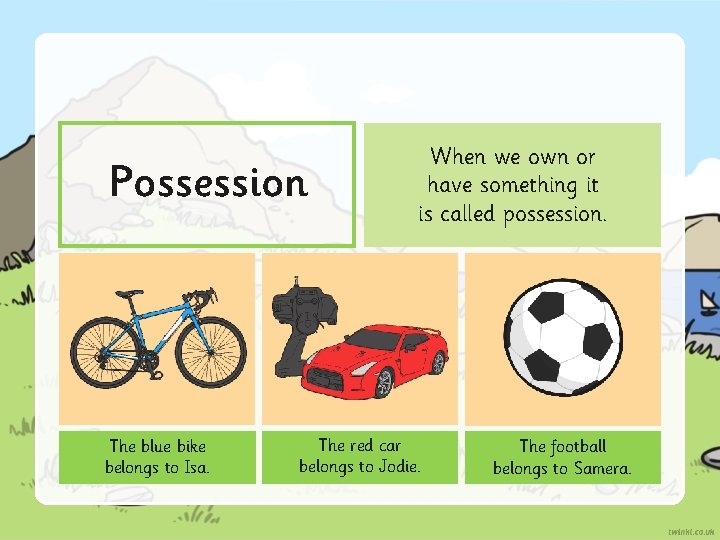 Possession

When we own or have something it is called possession.

The blue bike belongs to Isa.

The red car belongs to Jodie.

The football belongs to Samera.

twinkl.co.uk